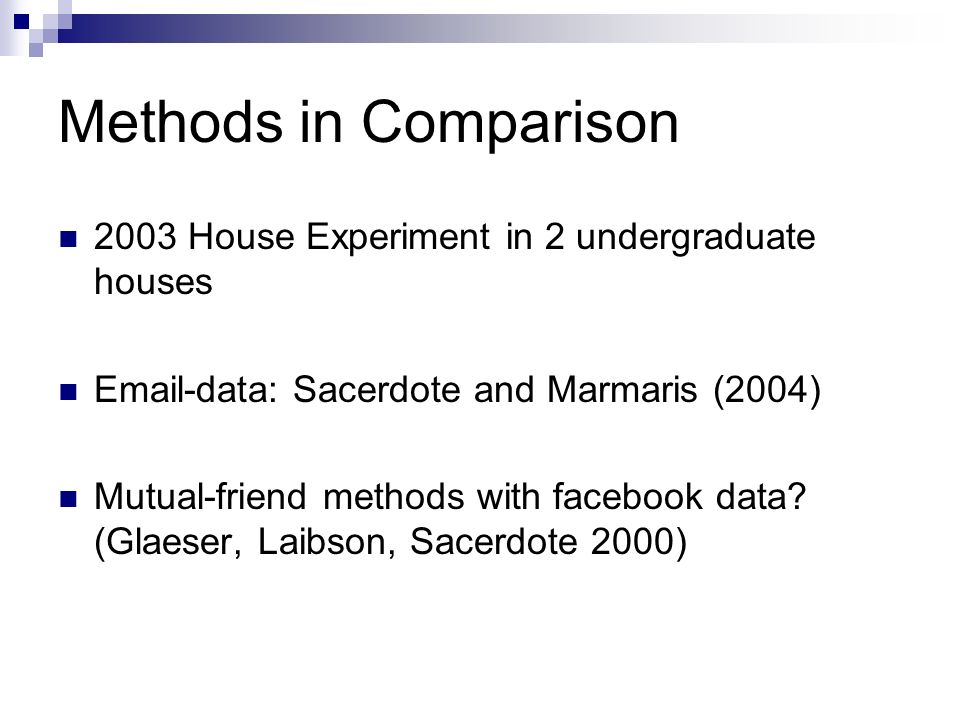 Methods in Comparison

2003 House Experiment in 2 undergraduate houses

Email-data: Sacerdote and Marmaris (2004)

Mutual-friend methods with facebook data? (Glaeser, Laibson, Sacerdote 2000)